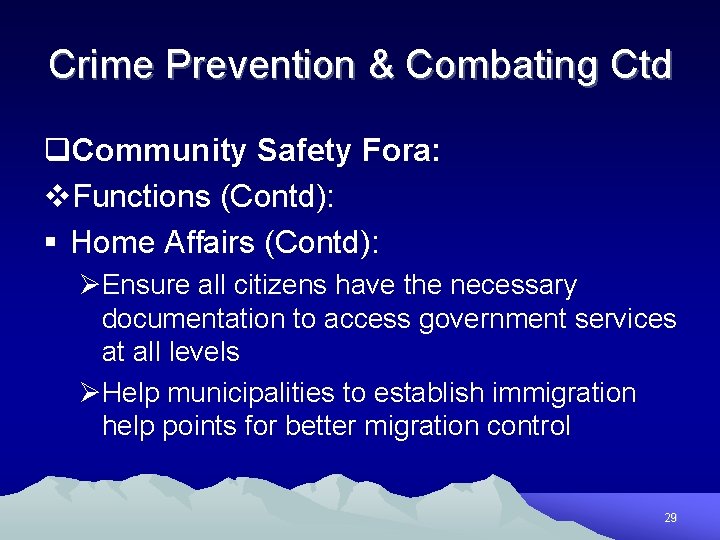 Crime Prevention & Combating Ctd

❑Community Safety Fora:

❖Functions (Contd):

▪ Home Affairs (Contd):

➢Ensure all citizens have the necessary documentation to access government services at all levels

➢Help municipalities to establish immigration help points for better migration control

29